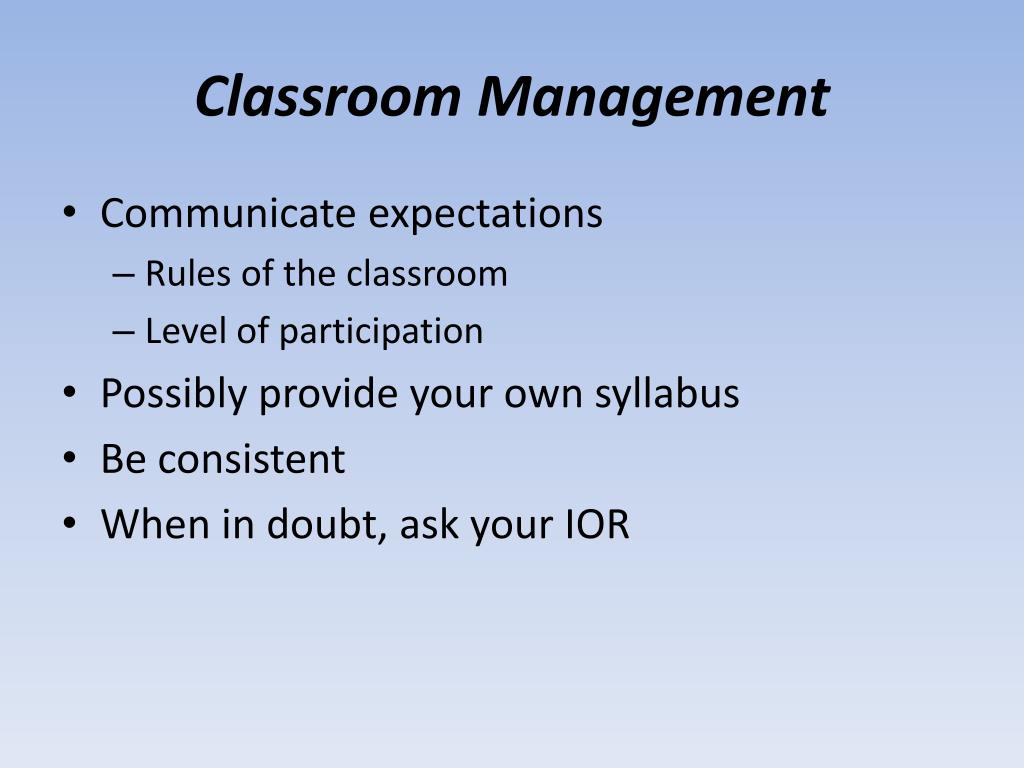 Classroom Management

• Communicate expectations
– Rules of the classroom
– Level of participation
• Possibly provide your own syllabus
• Be consistent
• When in doubt, ask your IOR